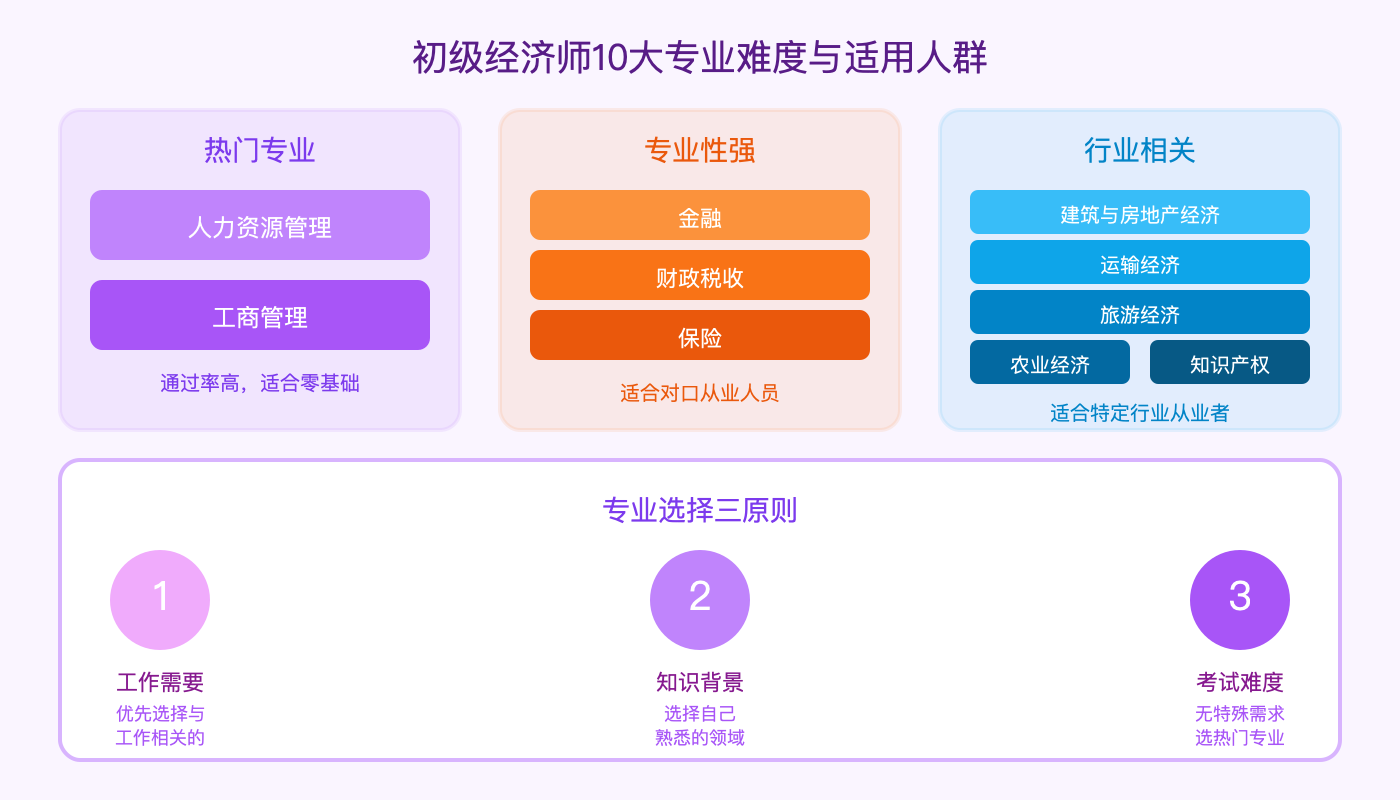 初级经济师10大专业难度与适用人群

热门专业

人力资源管理

工商管理

通过率高，适合零基础

专业性强

金融

财政税收

保险

适合对口从业人员

行业相关

建筑与房地产经济

运输经济

旅游经济

农业经济

知识产权

适合特定行业从业者

专业选择三原则

1

工作需要

优先选择与工作相关的

2

知识背景

选择自己熟悉的领域

3

考试难度

无特殊需求选热门专业